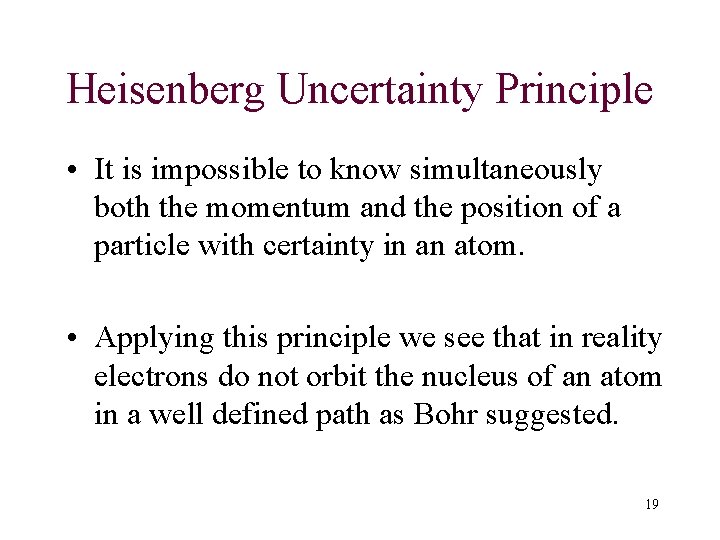 Heisenberg Uncertainty Principle

• It is impossible to know simultaneously both the momentum and the position of a particle with certainty in an atom.

• Applying this principle we see that in reality electrons do not orbit the nucleus of an atom in a well defined path as Bohr suggested.

19